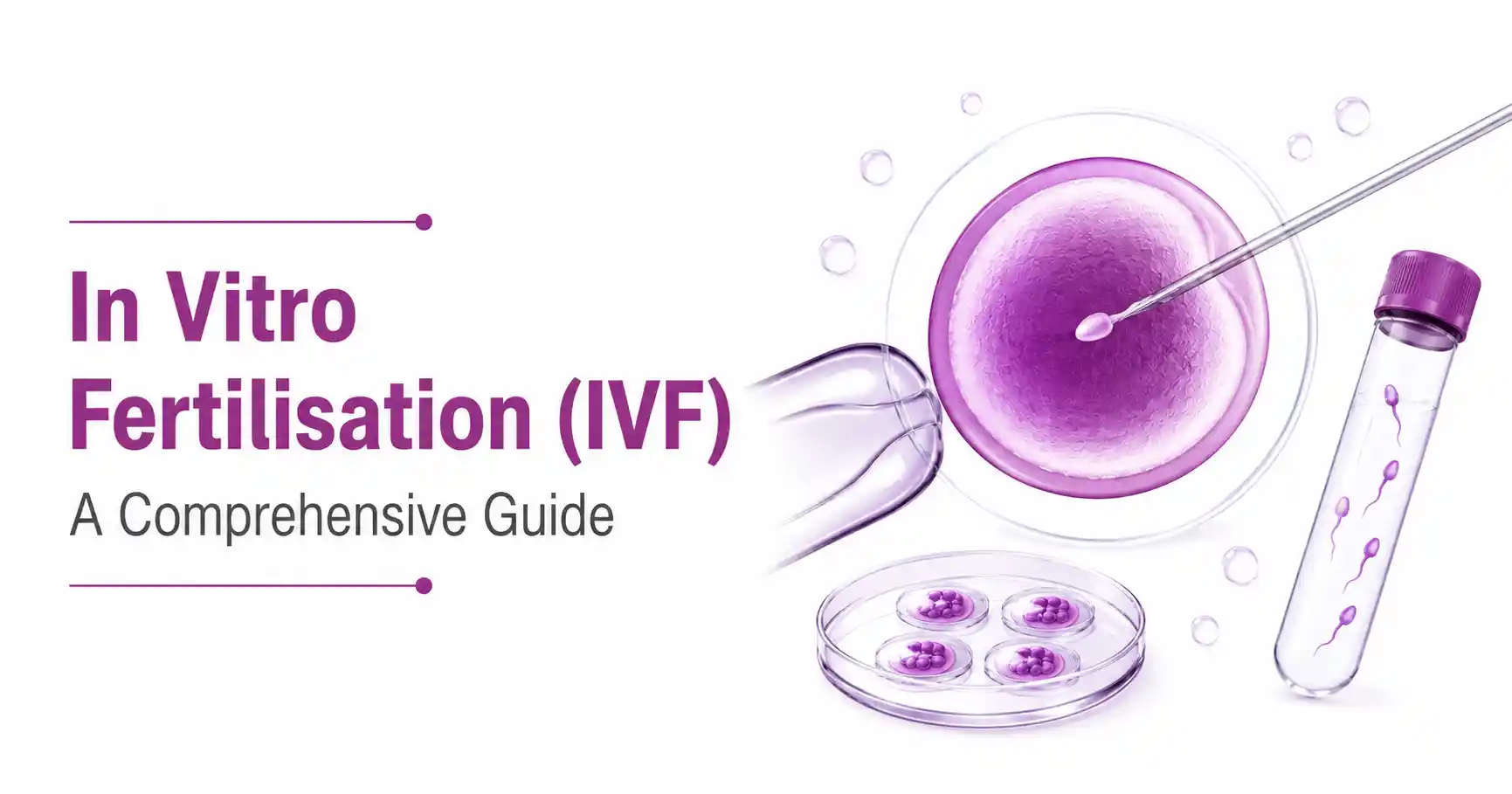 In Vitro Fertilisation (IVF)

A Comprehensive Guide